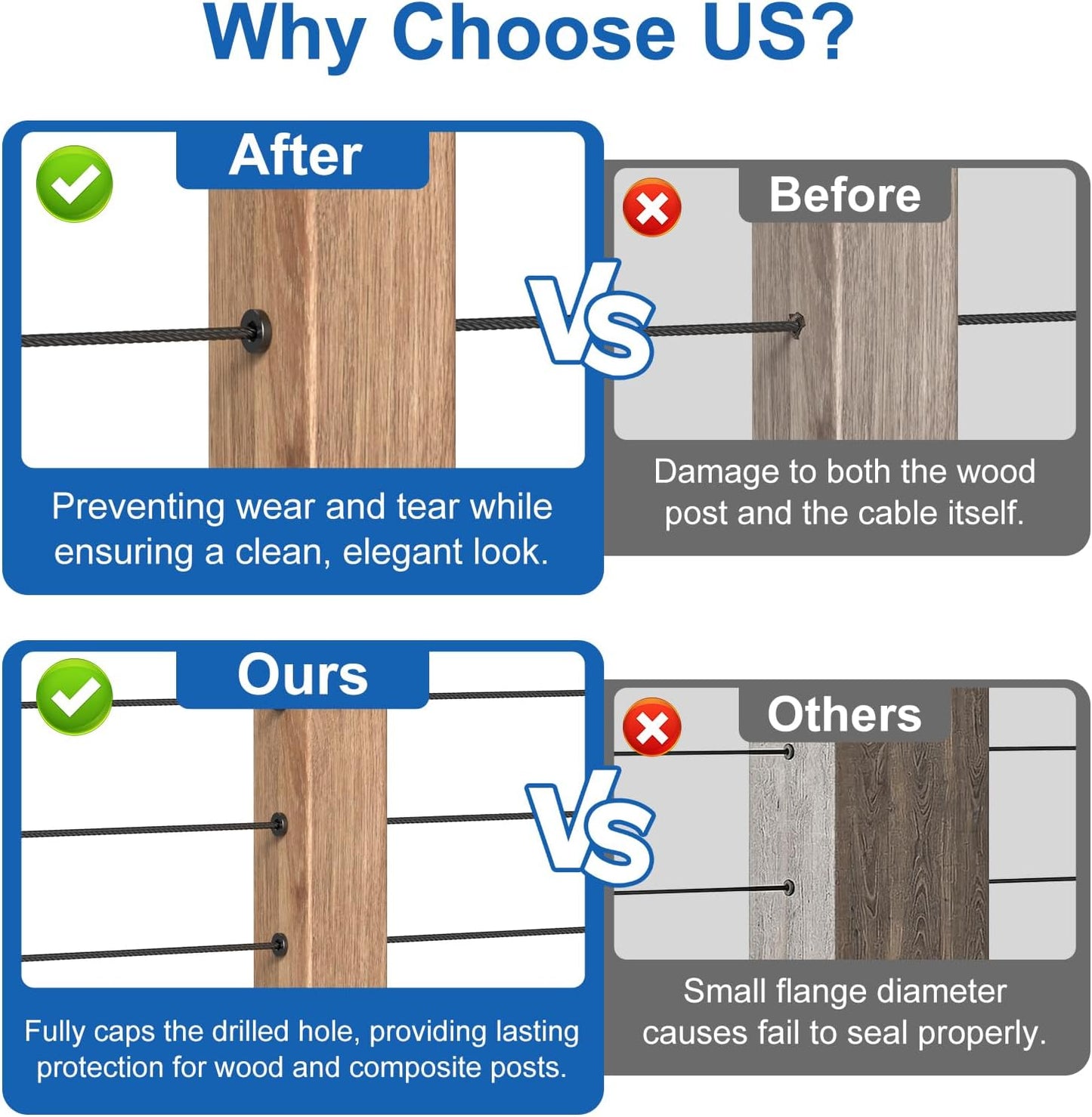 Why Choose US?

After

Preventing wear and tear while ensuring a clean, elegant look.

VS

Before

Damage to both the wood post and the cable itself.

Ours

Fully caps the drilled hole, providing lasting protection for wood and composite posts.

VS

Others

Small flange diameter causes fail to seal properly.